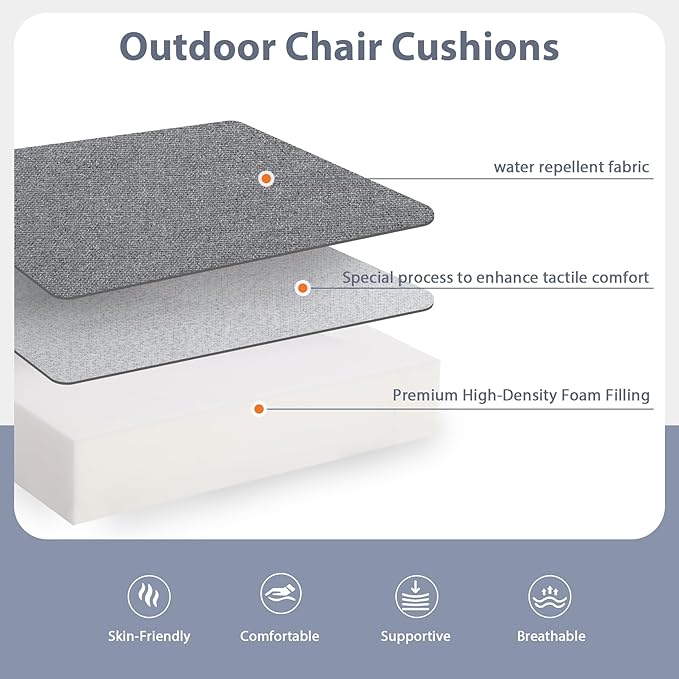 Outdoor Chair Cushions

water repellent fabric

Special process to enhance tactile comfort

Premium High-Density Foam Filling

Skin-Friendly

Comfortable

Supportive

Breathable